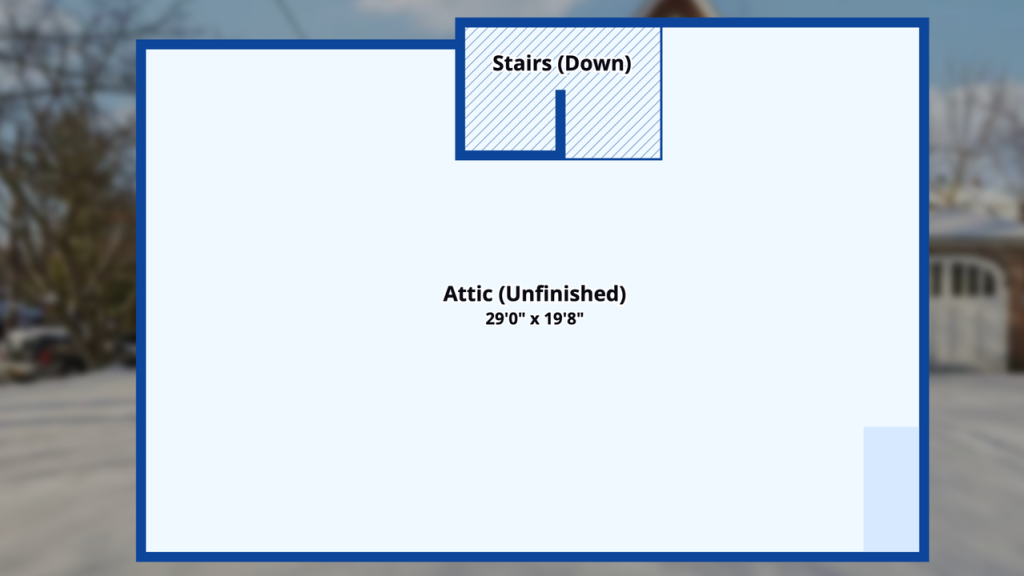 Stairs (Down)

Attic (Unfinished)
29'0" x 19'8"